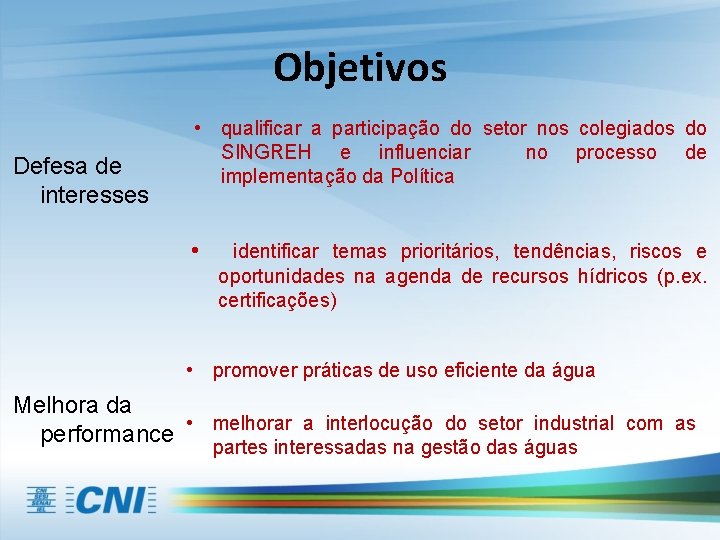 Objetivos

Defesa de interesses

• qualificar a participação do setor nos colegiados do SINGREH e influenciar no processo de implementação da Política

• identificar temas prioritários, tendências, riscos e oportunidades na agenda de recursos hídricos (p.ex. certificações)

Melhora da performance

• promover práticas de uso eficiente da água

• melhorar a interlocução do setor industrial com as partes interessadas na gestão das águas

CNI SESI SENAI IEL

CNI